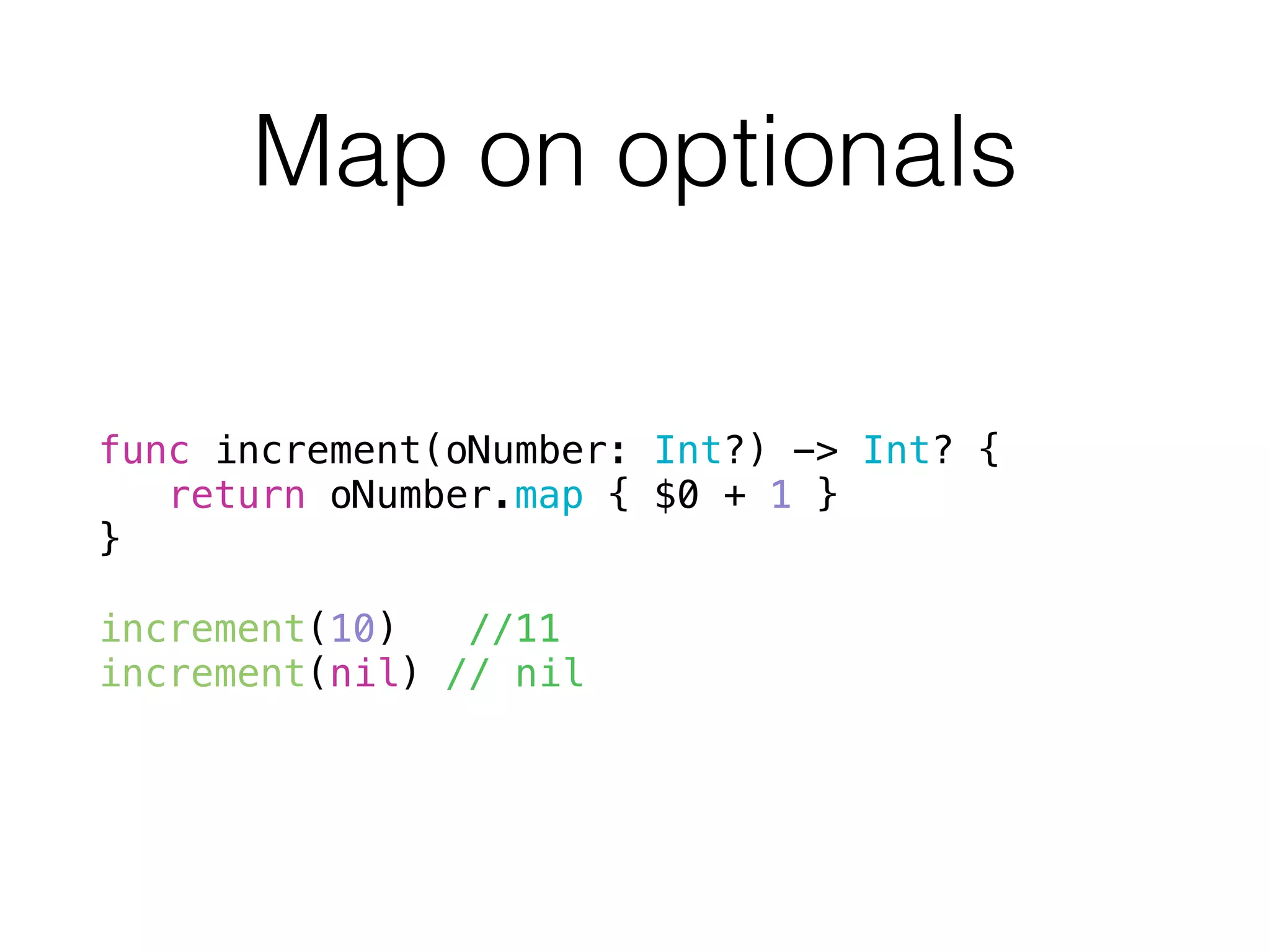 Map on optionals

func increment(oNumber: Int?) -> Int? {
   return oNumber.map { $0 + 1 }
}

increment(10)   //11
increment(nil) // nil